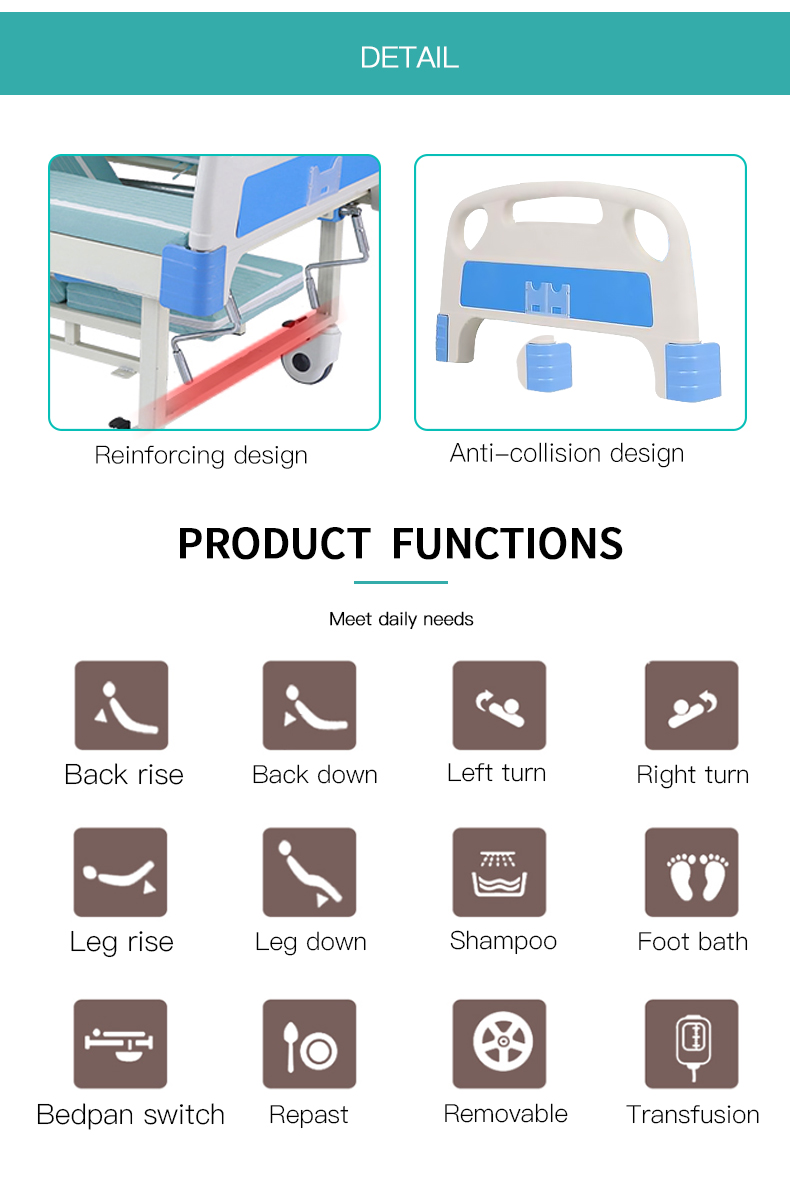 DETAIL

Reinforcing design

Anti-collision design

PRODUCT FUNCTIONS

Meet daily needs

Back rise

Back down

Left turn

Right turn

Leg rise

Leg down

Shampoo

Foot bath

Bedpan switch

Repast

Removable

Transfusion